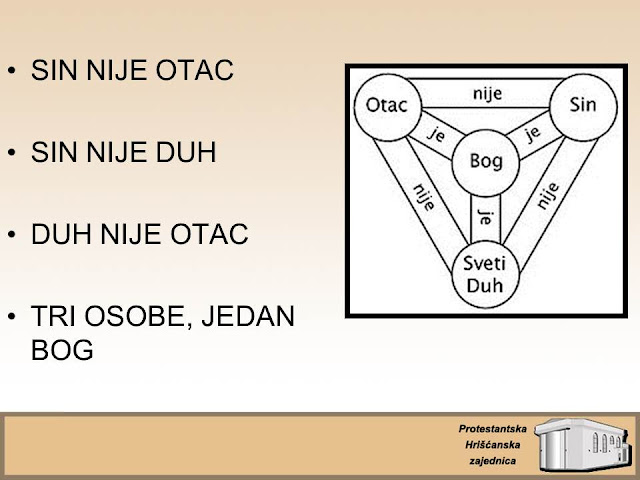 • SIN NIJE OTAC

• SIN NIJE DUH

• DUH NIJE OTAC

• TRI OSOBE, JEDAN BOG

Otac
nije
Sin
je
je
Bog
nije
je
nije
Sveti Duh

Protestantska
Hrišćanska
zajednica